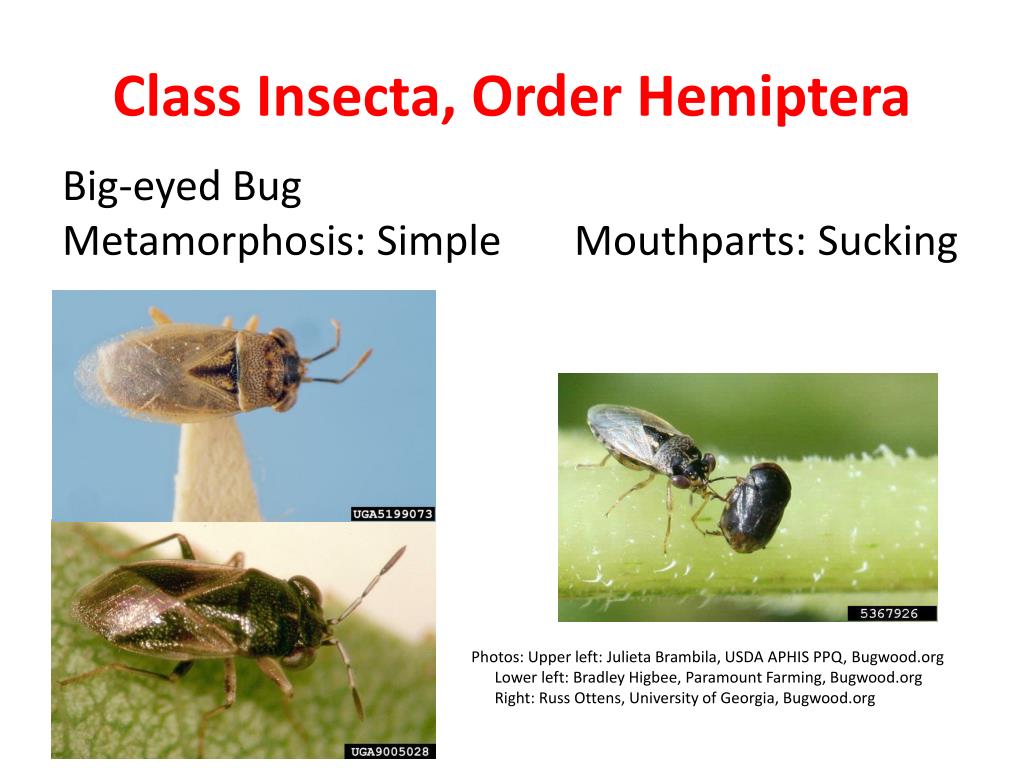 Class Insecta, Order Hemiptera

Big-eyed Bug
Metamorphosis: Simple Mouthparts: Sucking

UGA5199073

UGA9005028

5367926

Photos: Upper left: Julieta Brambila, USDA APHIS PPQ, Bugwood.org
Lower left: Bradley Higbee, Paramount Farming, Bugwood.org
Right: Russ Ottens, University of Georgia, Bugwood.org